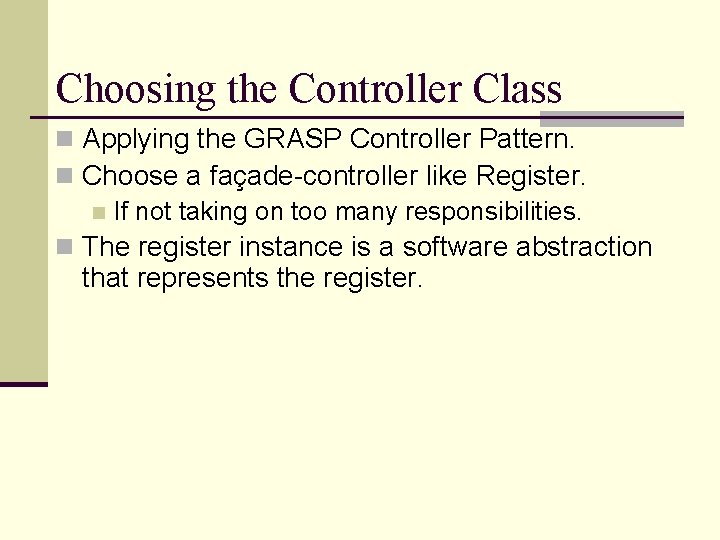 Choosing the Controller Class

Applying the GRASP Controller Pattern.

Choose a façade-controller like Register.

If not taking on too many responsibilities.

The register instance is a software abstraction that represents the register.